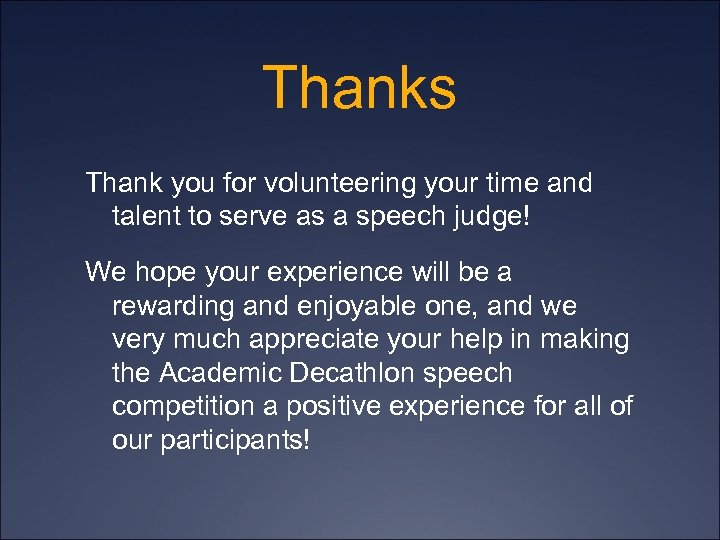 Thanks

Thank you for volunteering your time and talent to serve as a speech judge!

We hope your experience will be a rewarding and enjoyable one, and we very much appreciate your help in making the Academic Decathlon speech competition a positive experience for all of our participants!